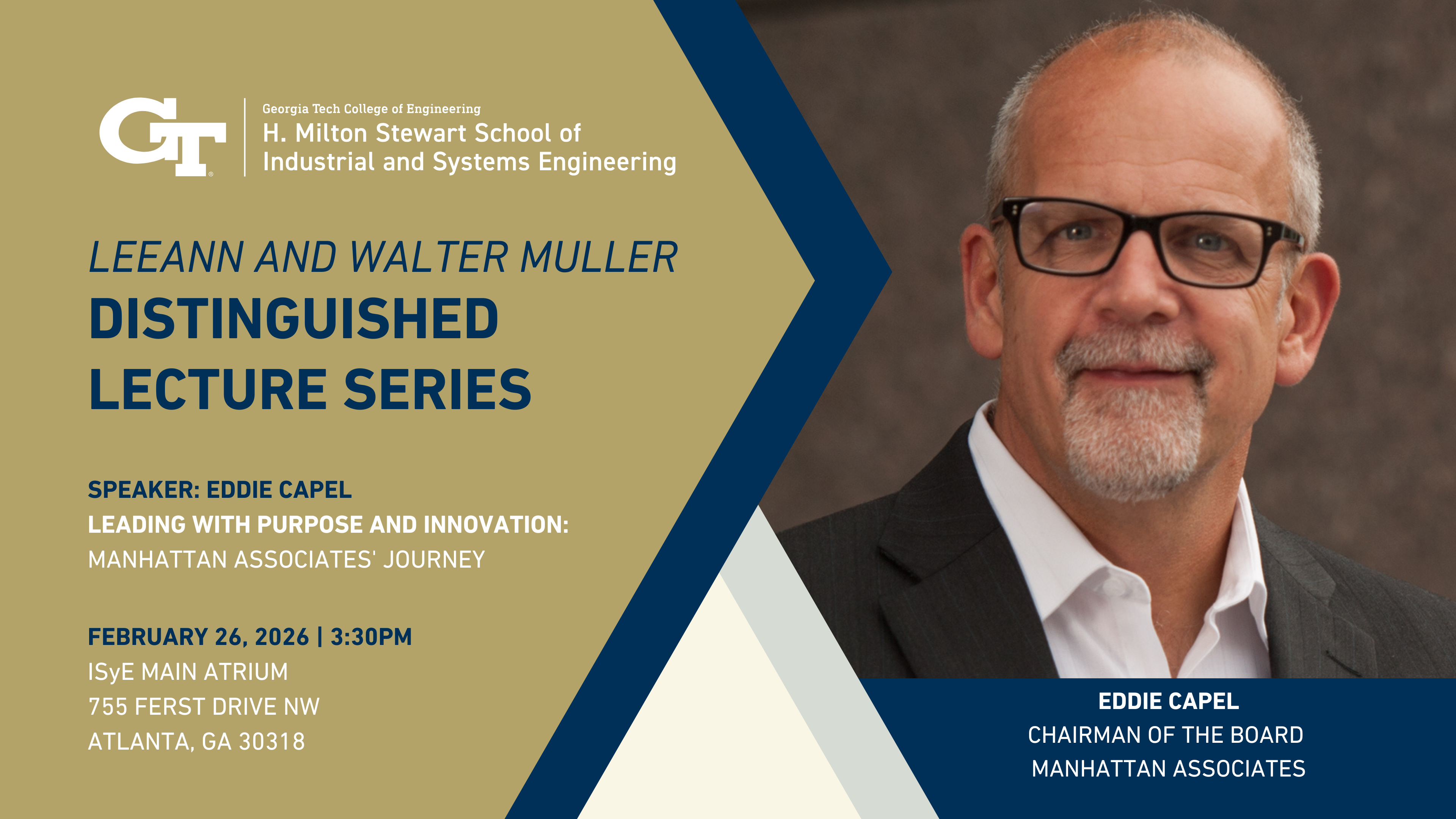 GT

Georgia Tech College of Engineering
H. Milton Stewart School of Industrial and Systems Engineering

LEEANN AND WALTER MULLER
DISTINGUISHED LECTURE SERIES

SPEAKER: EDDIE CAPEL
LEADING WITH PURPOSE AND INNOVATION:
MANHATTAN ASSOCIATES' JOURNEY

FEBRUARY 26, 2026 | 3:30PM
ISyE MAIN ATRIUM
755 FERST DRIVE NW
ATLANTA, GA 30318

EDDIE CAPEL
CHAIRMAN OF THE BOARD
MANHATTAN ASSOCIATES